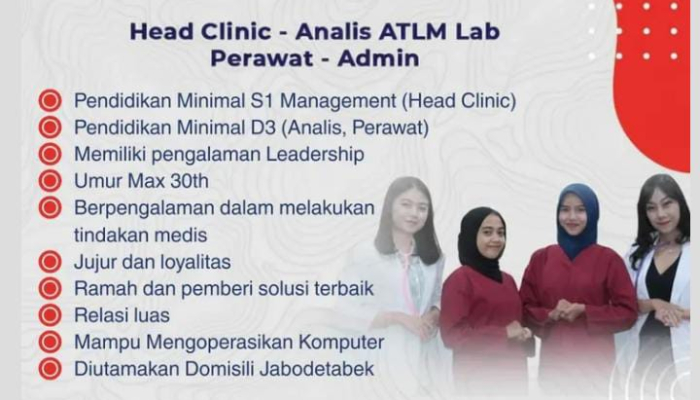 Head Clinic - Analis ATLM Lab
Perawat - Admin

Pendidikan Minimal S1 Management (Head Clinic)
Pendidikan Minimal D3 (Analis, Perawat)
Memiliki pengalaman Leadership
Umur Max 30th
Berpengalaman dalam melakukan tindakan medis
Jujur dan loyalitas
Ramah dan pemberi solusi terbaik
Relasi luas
Mampu Mengoperasikan Komputer
Diutamakan Domisili Jabodetabek